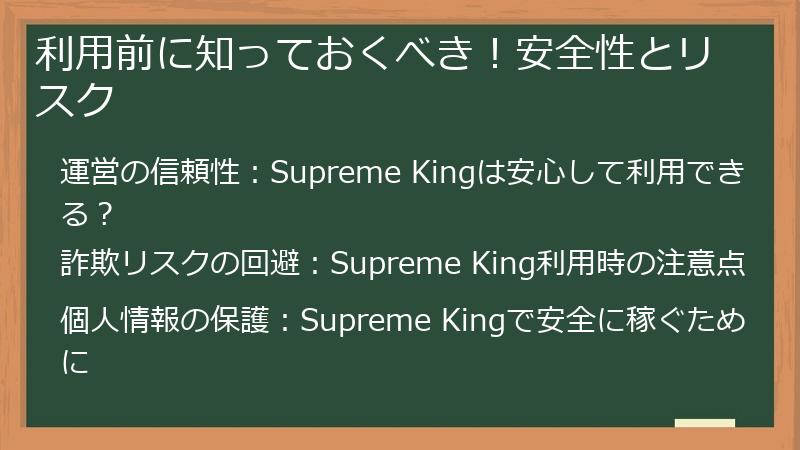 利用前に知っておくべき！安全性とリスク

運営の信頼性：Supreme Kingは安心して利用できる？

詐欺リスクの回避：Supreme King利用時の注意点

個人情報の保護：Supreme Kingで安全に稼ぐために